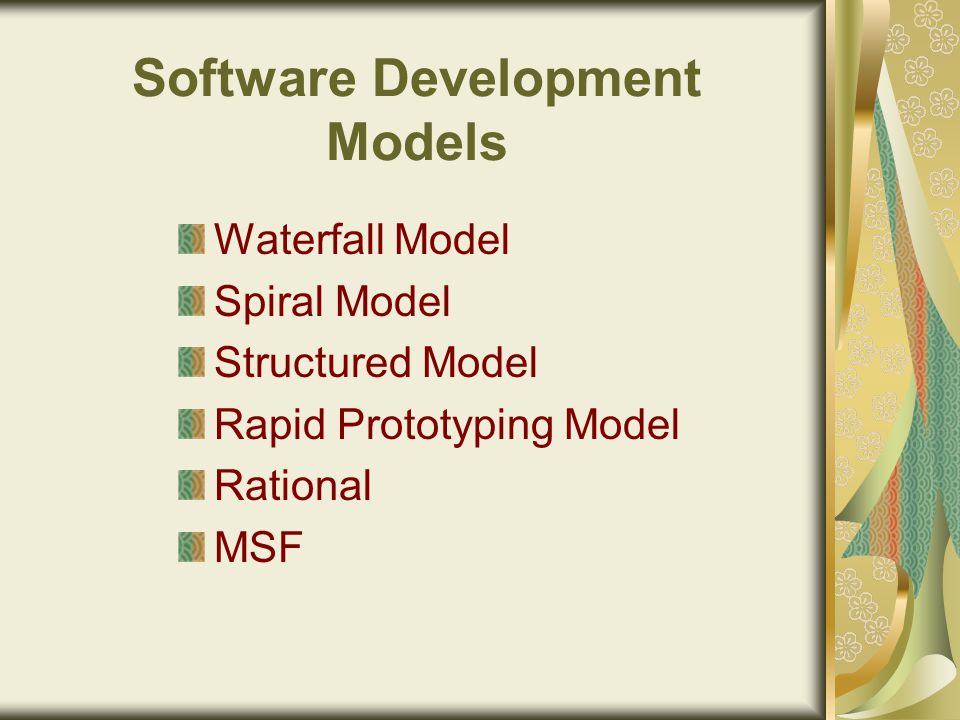 Software Development Models

Waterfall Model
Spiral Model
Structured Model
Rapid Prototyping Model
Rational
MSF